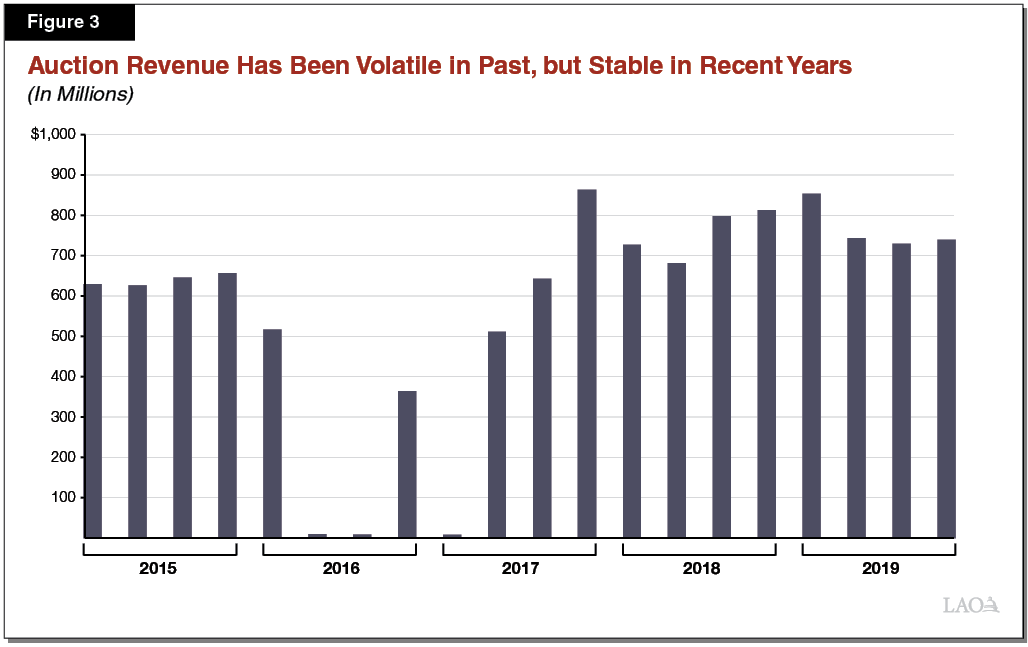 Figure 3

Auction Revenue Has Been Volatile in Past, but Stable in Recent Years
(In Millions)

$1,000
900
800
700
600
500
400
300
200
100

2015
2016
2017
2018
2019

LAO